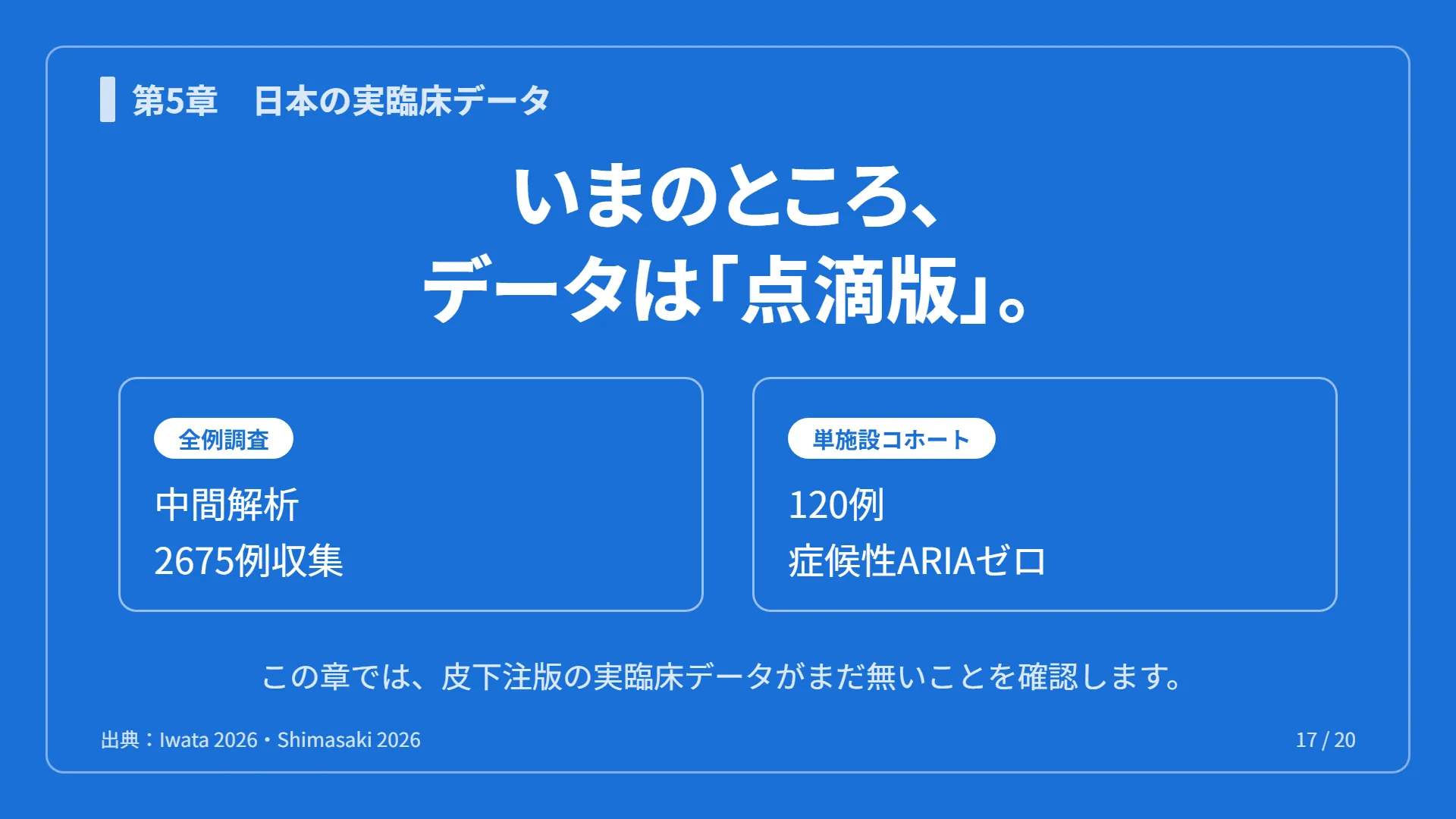 第5章　日本の実臨床データ

いまのところ、
データは「点滴版」。

全例調査

中間解析
2675例収集

単施設コホート

120例
症候性ARIAゼロ

この章では、皮下注版の実臨床データがまだ無いことを確認します。

出典：Iwata 2026・Shimasaki 2026

17 / 20